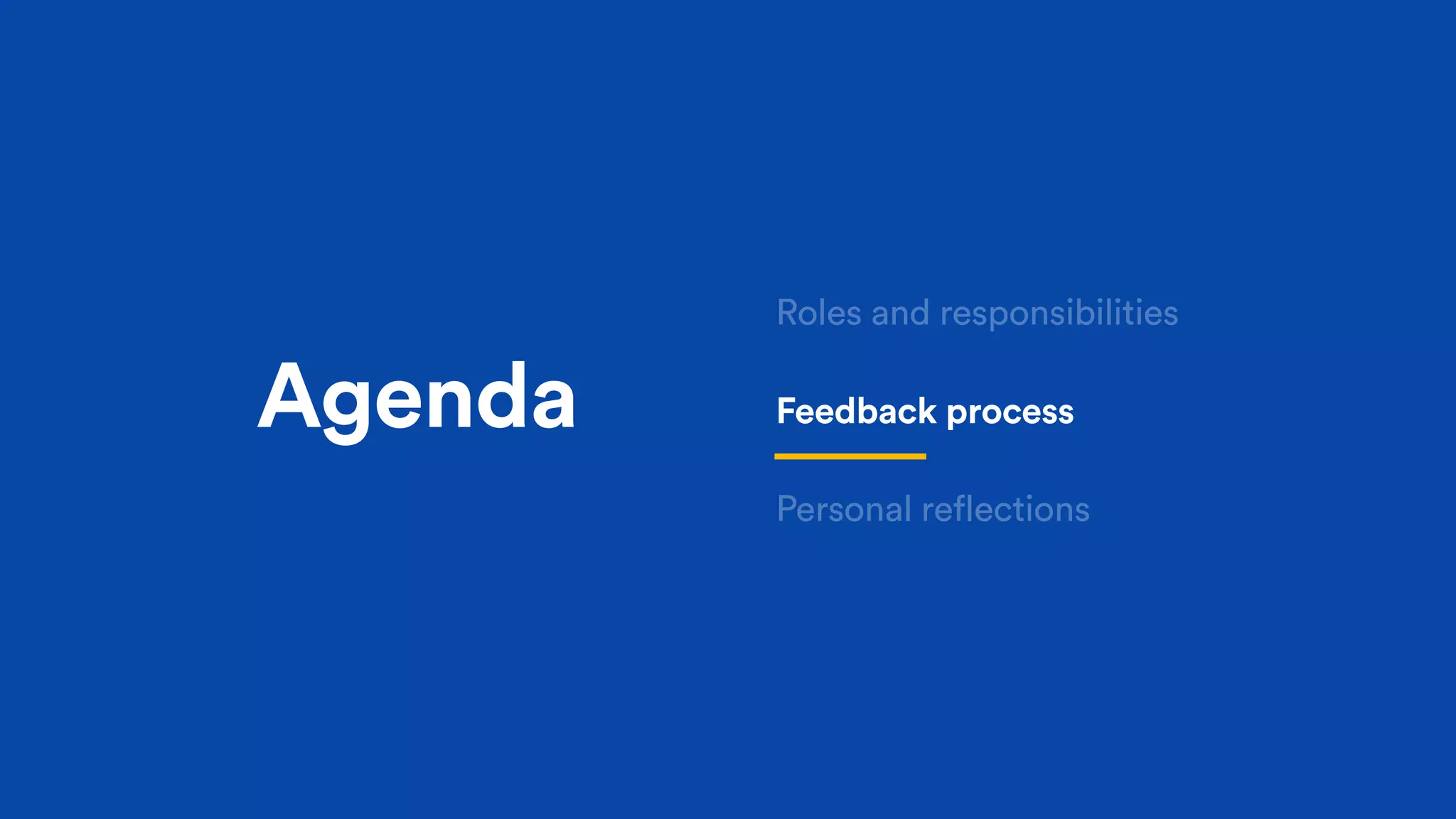 Agenda

Roles and responsibilities

Feedback process

Personal reflections